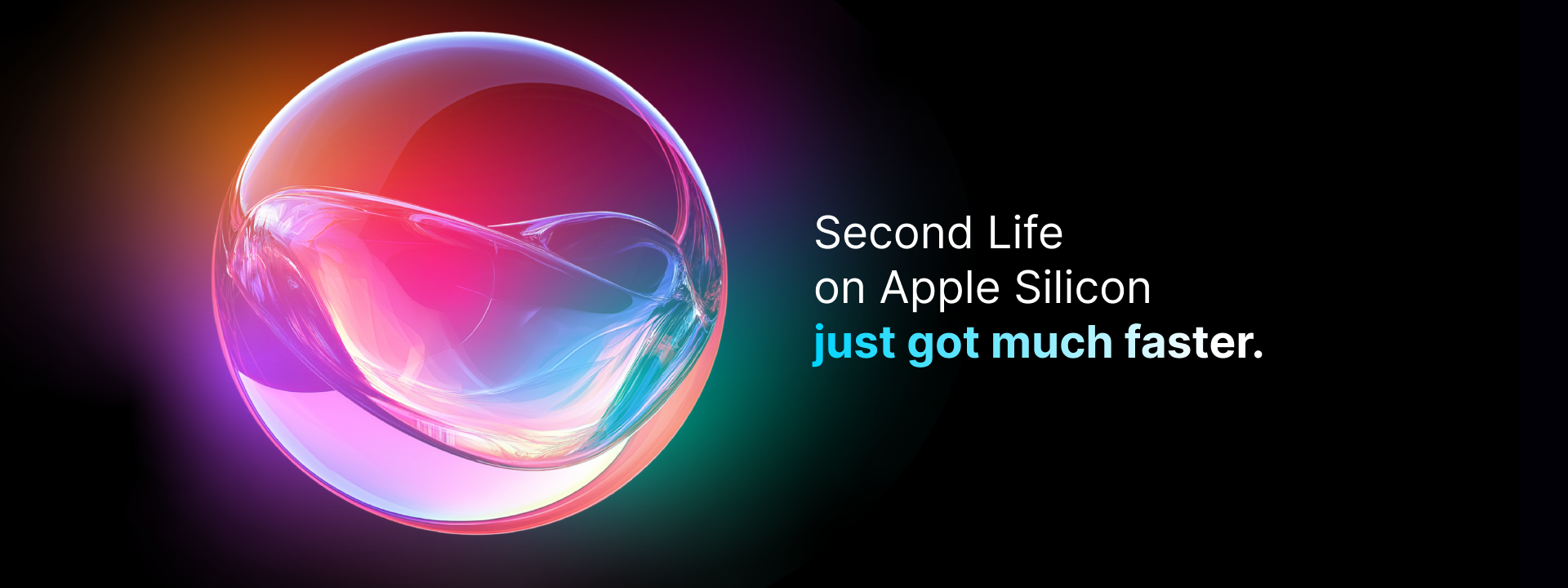 Second Life
on Apple Silicon
just got much faster.